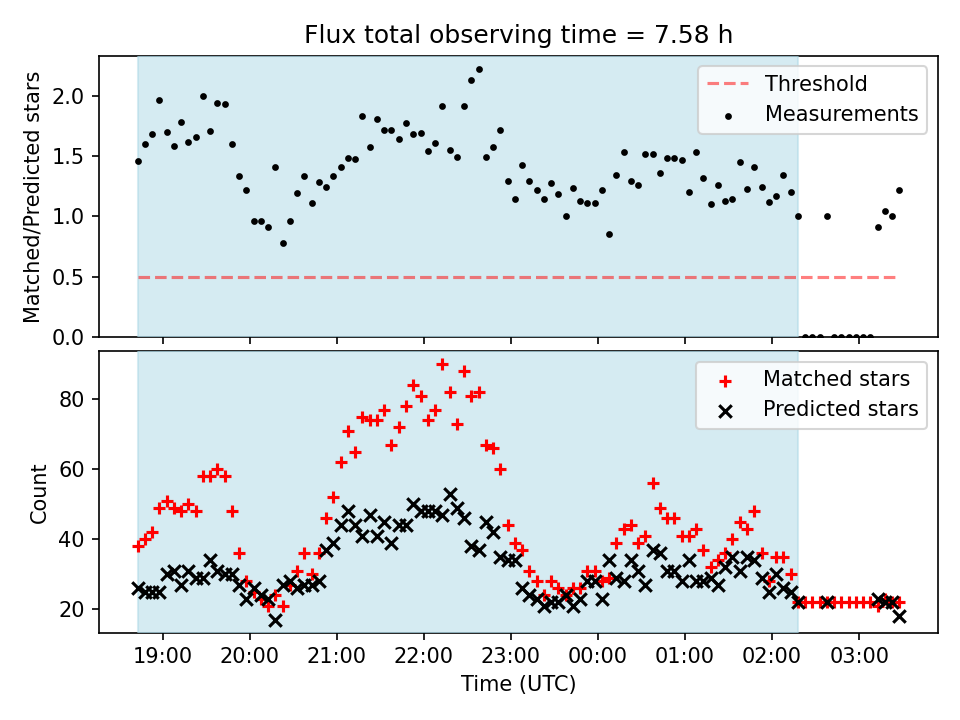 Flux total observing time = 7.58 h

Matched/Predicted stars

2.0
1.5
1.0
0.5
0.0

Threshold
Measurements

Count

80
60
40
20

Matched stars
Predicted stars

19:00
20:00
21:00
22:00
23:00
00:00
01:00
02:00
03:00

Time (UTC)